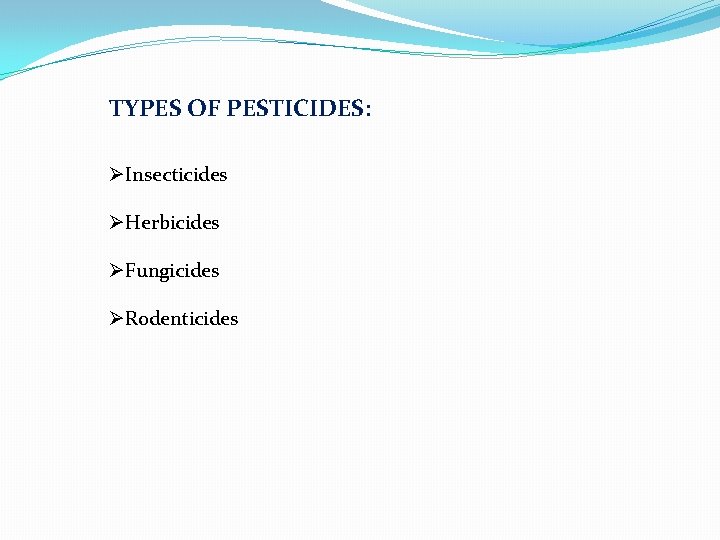 TYPES OF PESTICIDES:

➢Insecticides

➢Herbicides

➢Fungicides

➢Rodenticides